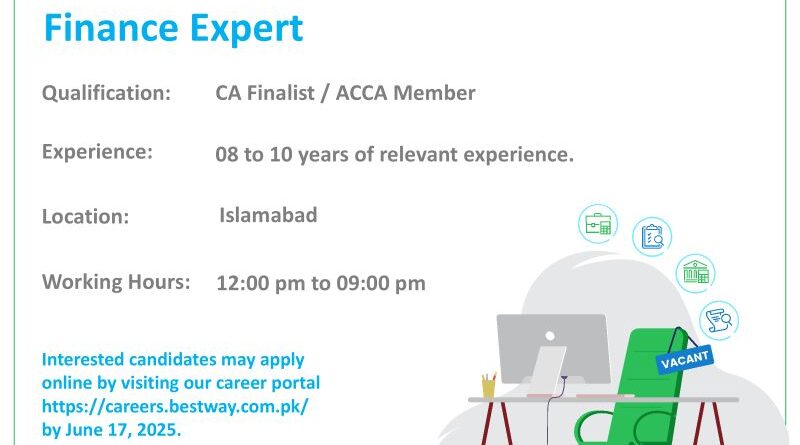 Finance Expert

Qualification: CA Finalist / ACCA Member

Experience: 08 to 10 years of relevant experience.

Location: Islamabad

Working Hours: 12:00 pm to 09:00 pm

Interested candidates may apply online by visiting our career portal https://careers.bestway.com.pk/ by June 17, 2025.

VACANT